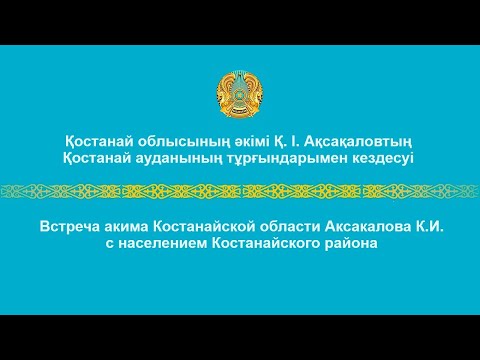 Қостанай облысының әкімі Қ. І. Ақсақаловтың Қостанай ауданының тұрғындарымен кездесуі

Встреча акима Костанайской области Аксакалова К.И. с населением Костанайского района